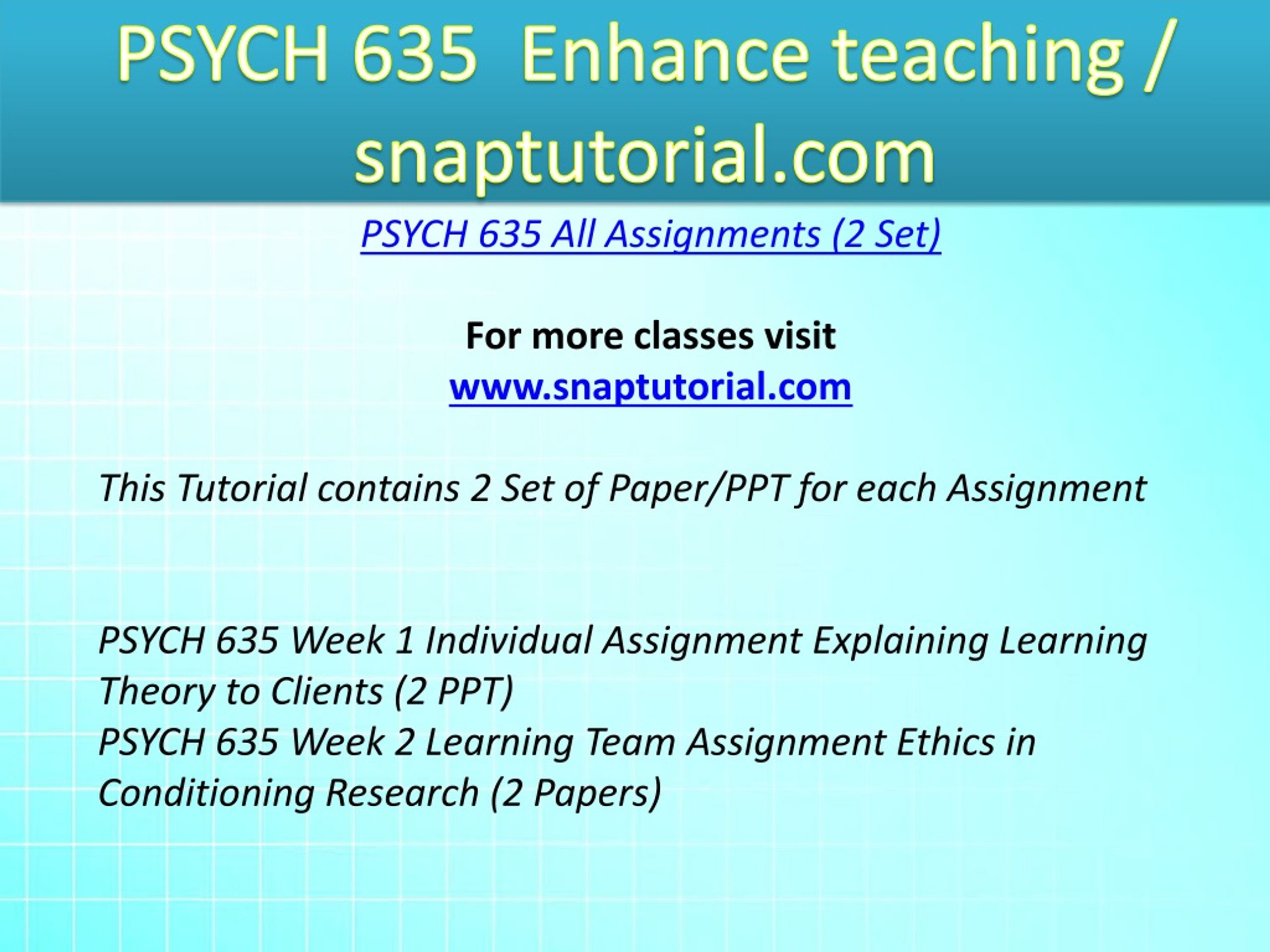 PSYCH 635 Enhance teaching / snaptutorial.com

PSYCH 635 All Assignments (2 Set)

For more classes visit
www.snaptutorial.com

This Tutorial contains 2 Set of Paper/PPT for each Assignment

PSYCH 635 Week 1 Individual Assignment Explaining Learning Theory to Clients (2 PPT)
PSYCH 635 Week 2 Learning Team Assignment Ethics in Conditioning Research (2 Papers)